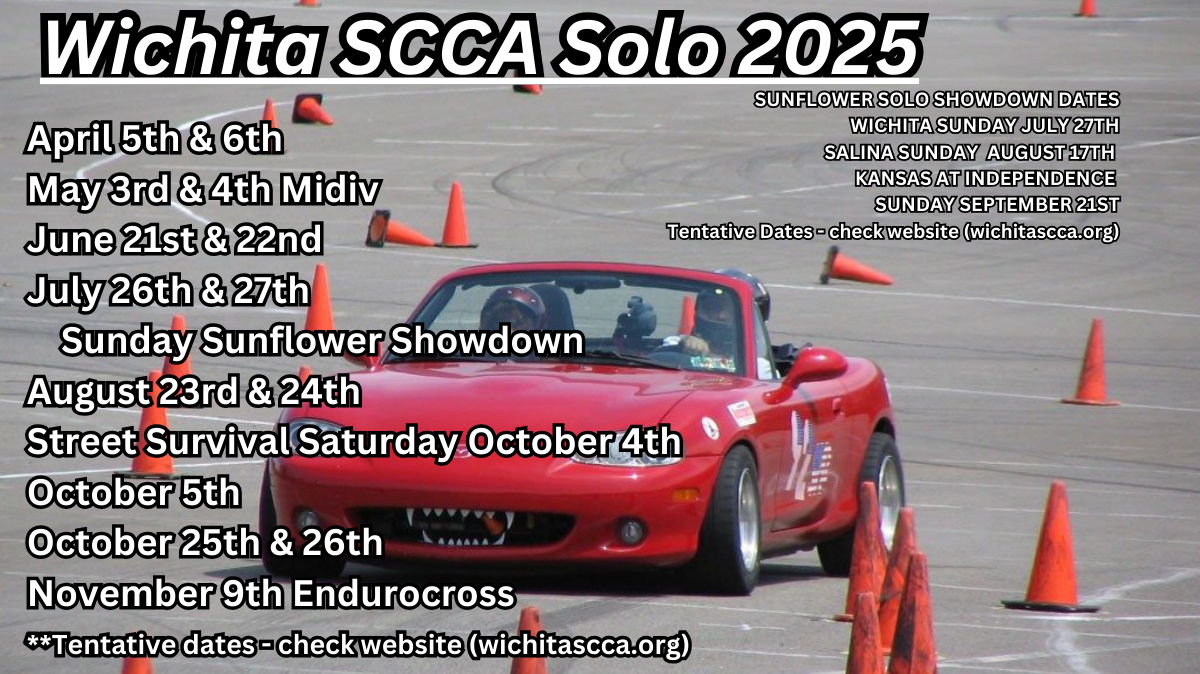 Wichita SCCA Solo 2025

April 5th & 6th
May 3rd & 4th Midiv
June 21st & 22nd
July 26th & 27th
Sunday Sunflower Showdown
August 23rd & 24th
Street Survival Saturday October 4th
October 5th
October 25th & 26th
November 9th Endurocross
**Tentative dates - check website (wichitascca.org)

SUNFLOWER SOLO SHOWDOWN DATES
WICHITA SUNDAY JULY 27TH
SALINA SUNDAY AUGUST 17TH
KANSAS AT INDEPENDENCE
SUNDAY SEPTEMBER 21ST
Tentative Dates - check website (wichitascca.org)